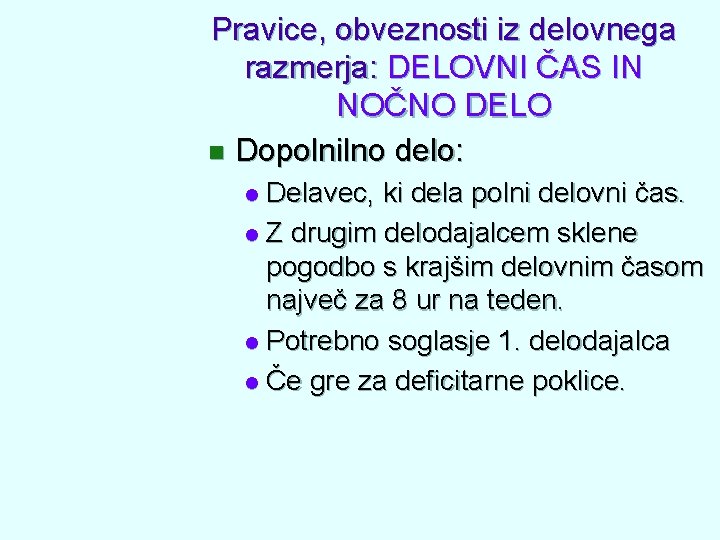 Pravice, obveznosti iz delovnega razmerja: DELOVNI ČAS IN NOČNO DELO

Dopolnilno delo:

Delavec, ki dela polni delovni čas.

Z drugim delodajalcem sklene pogodbo s krajšim delovnim časom največ za 8 ur na teden.

Potrebno soglasje 1. delodajalca

Če gre za deficitarne poklice.